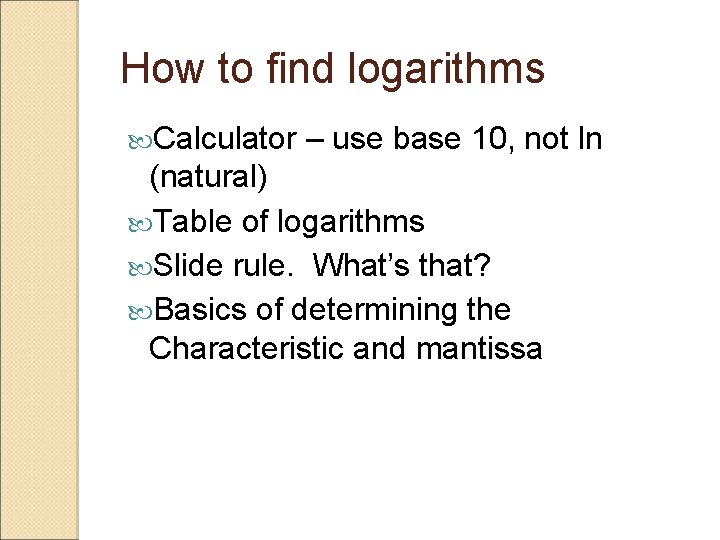 How to find logarithms

Calculator – use base 10, not ln (natural)

Table of logarithms

Slide rule.  What's that?

Basics of determining the Characteristic and mantissa